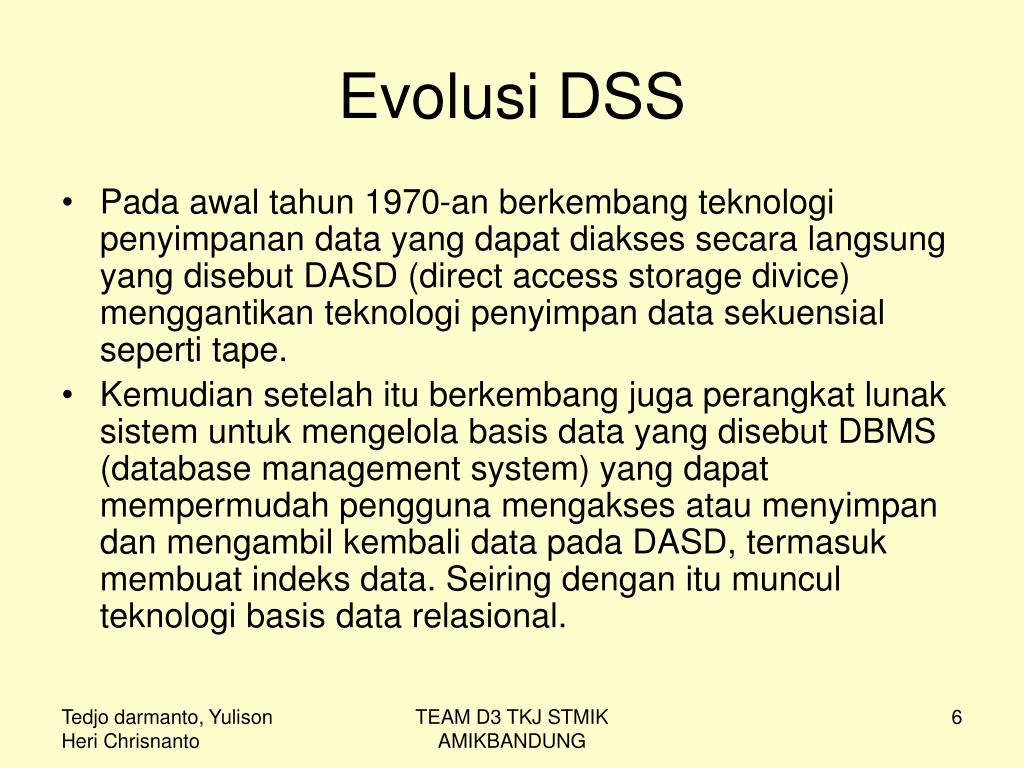 Evolusi DSS

• Pada awal tahun 1970-an berkembang teknologi penyimpanan data yang dapat diakses secara langsung yang disebut DASD (direct access storage divice) menggantikan teknologi penyimpan data sekuensial seperti tape.

• Kemudian setelah itu berkembang juga perangkat lunak sistem untuk mengelola basis data yang disebut DBMS (database management system) yang dapat mempermudah pengguna mengakses atau menyimpan dan mengambil kembali data pada DASD, termasuk membuat indeks data. Seiring dengan itu muncul teknologi basis data relasional.

Tedjo darmanto, Yulison Heri Chrisnanto

TEAM D3 TKJ STMIK AMIKBANDUNG

6